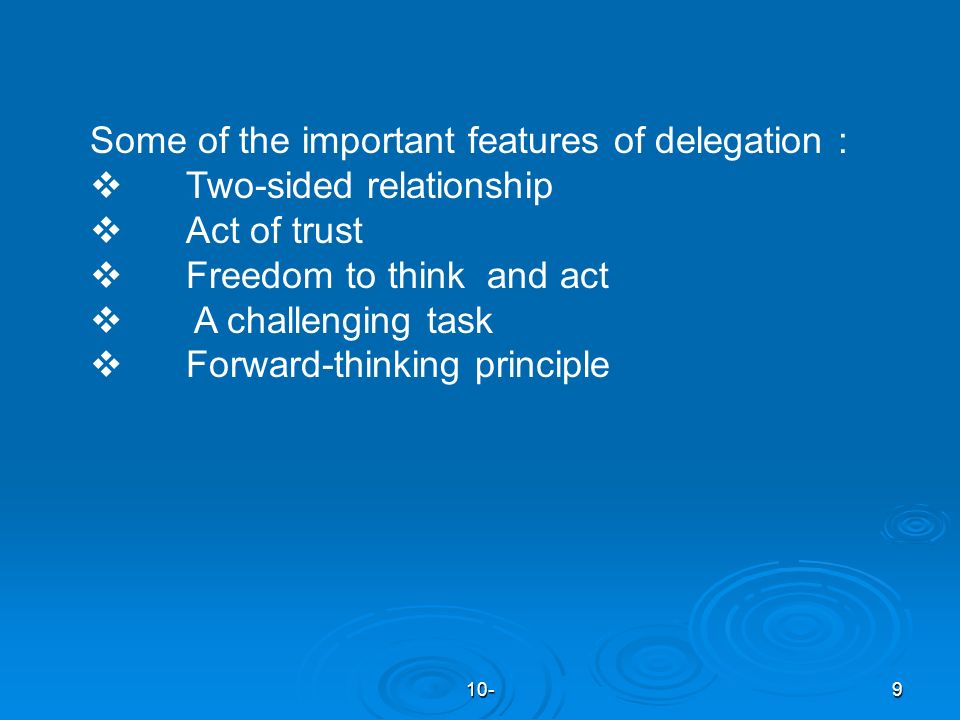 Some of the important features of delegation :
❖ Two-sided relationship
❖ Act of trust
❖ Freedom to think and act
❖ A challenging task
❖ Forward-thinking principle

10-

9